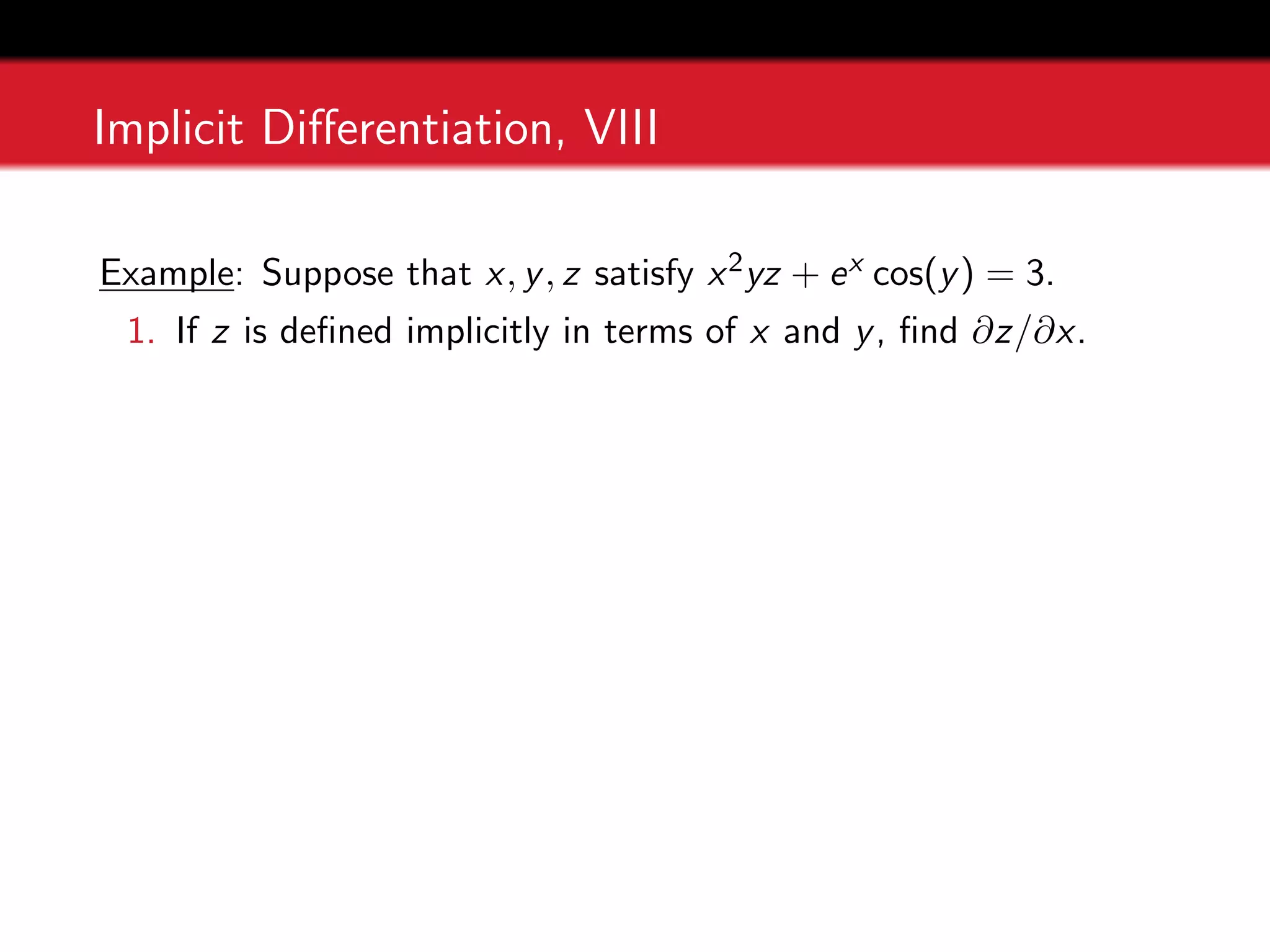 Implicit Differentiation, VIII

Example: Suppose that $x, y, z$ satisfy $x^2yz + e^x \cos(y) = 3$.

1. If $z$ is defined implicitly in terms of $x$ and $y$, find $\partial z/\partial x$.